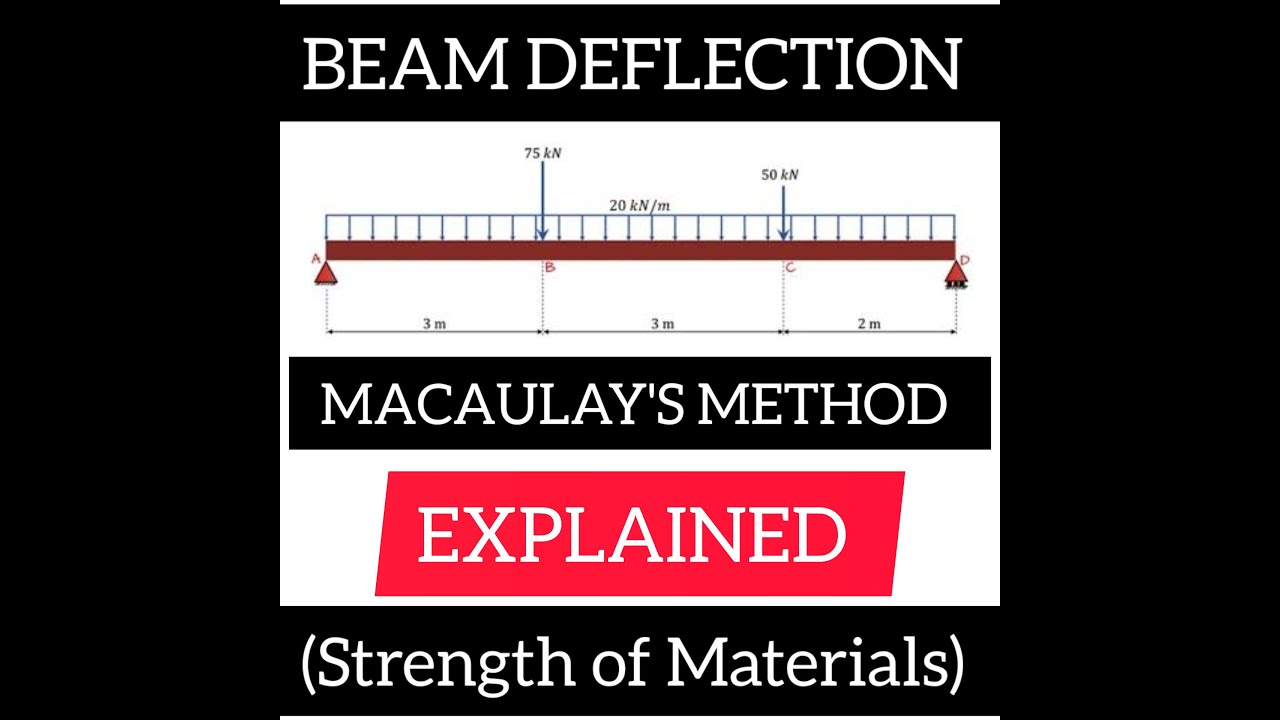 BEAM DEFLECTION

75 kN

50 kN

20 kN/m

A

B

C

D

3 m

3 m

2 m

MACAULAY'S METHOD

EXPLAINED

(Strength of Materials)